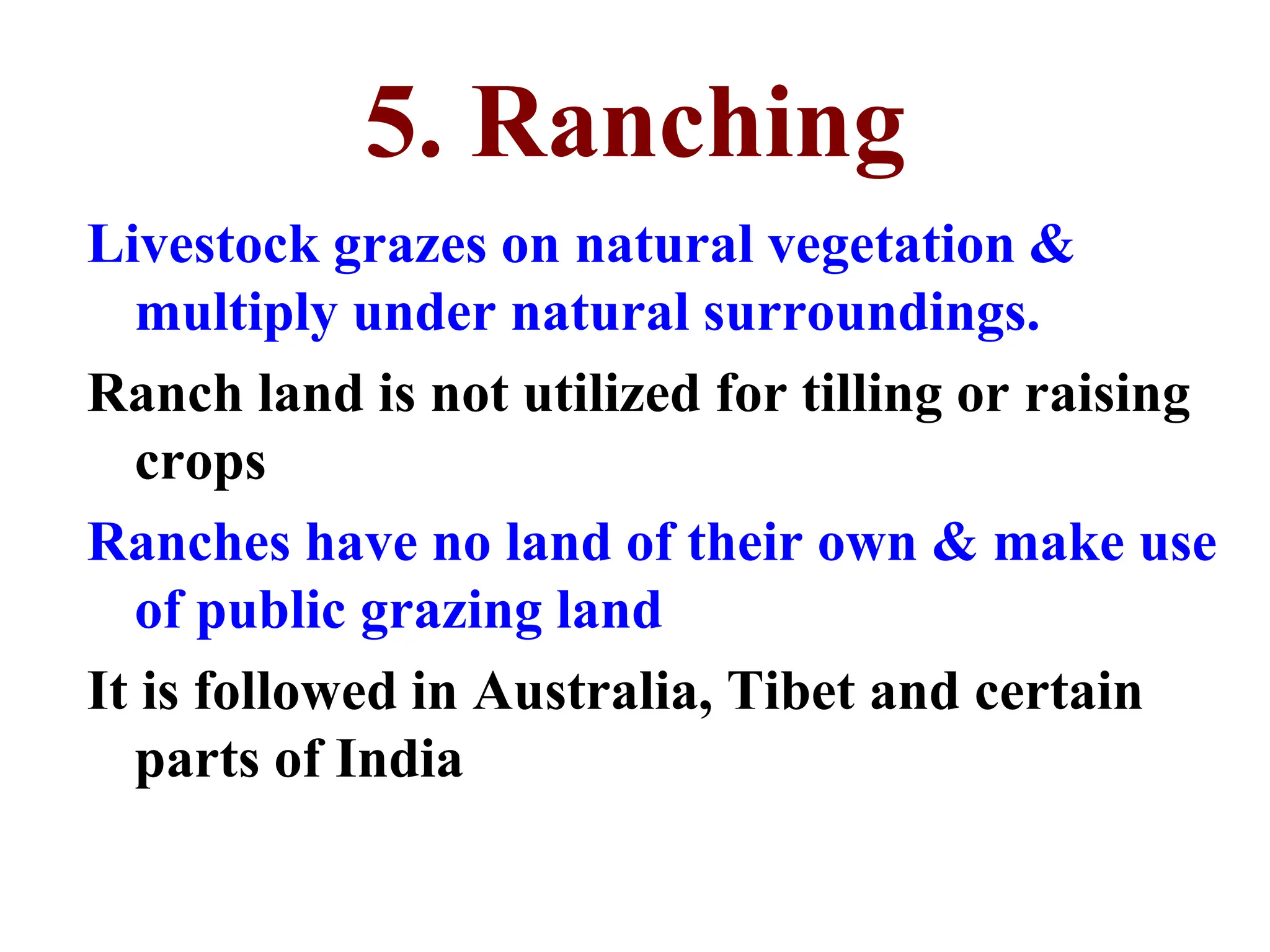 5. Ranching

Livestock grazes on natural vegetation & multiply under natural surroundings.

Ranch land is not utilized for tilling or raising crops

Ranches have no land of their own & make use of public grazing land

It is followed in Australia, Tibet and certain parts of India